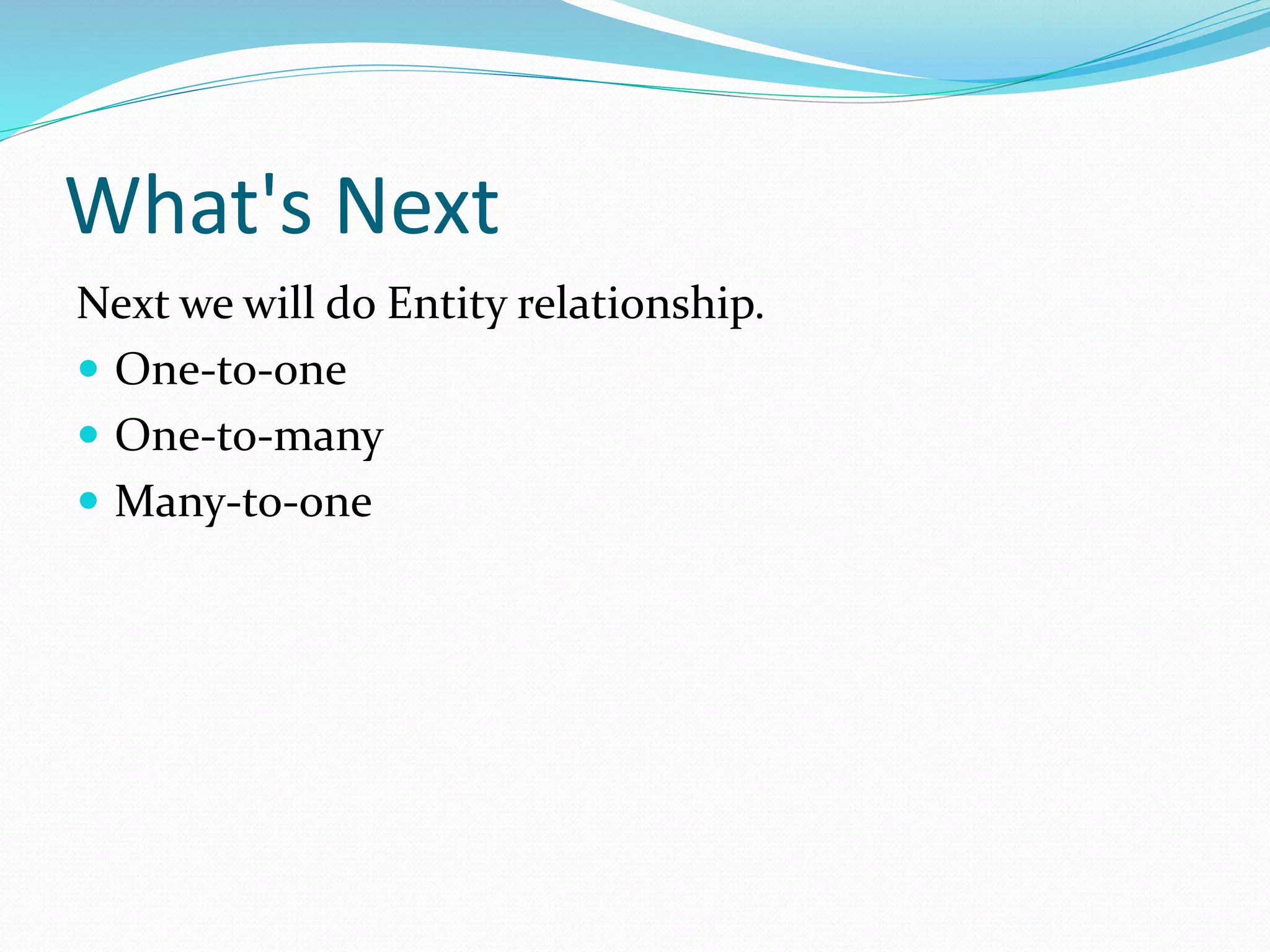 What's Next

Next we will do Entity relationship.

- One-to-one
- One-to-many
- Many-to-one